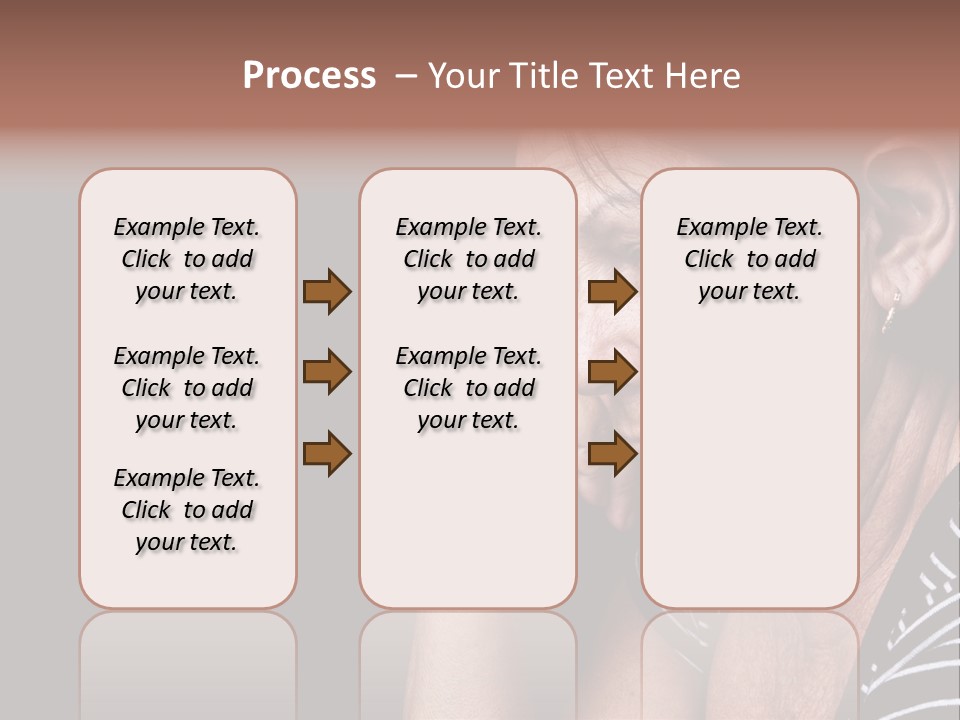 Process – Your Title Text Here

Example Text. Click to add your text.

Example Text. Click to add your text.

Example Text. Click to add your text.

Example Text. Click to add your text.

Example Text. Click to add your text.

Example Text. Click to add your text.